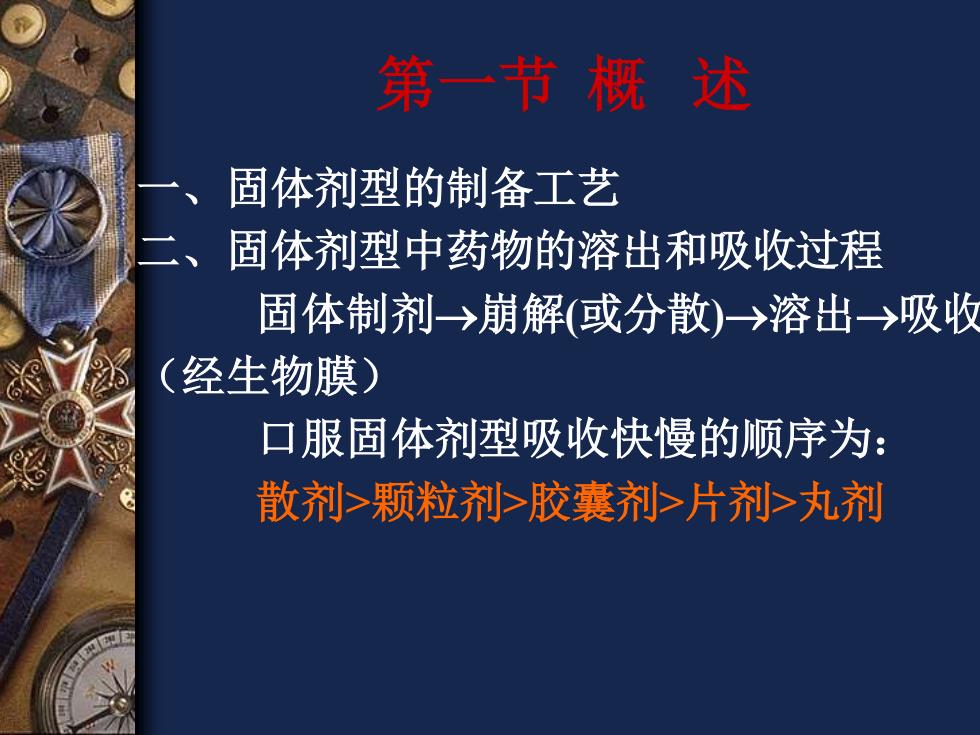 第一节 概 述

一、固体剂型的制备工艺

二、固体剂型中药物的溶出和吸收过程

固体制剂→崩解(或分散)→溶出→吸收（经生物膜）

口服固体剂型吸收快慢的顺序为：

散剂>颗粒剂>胶囊剂>片剂>丸剂